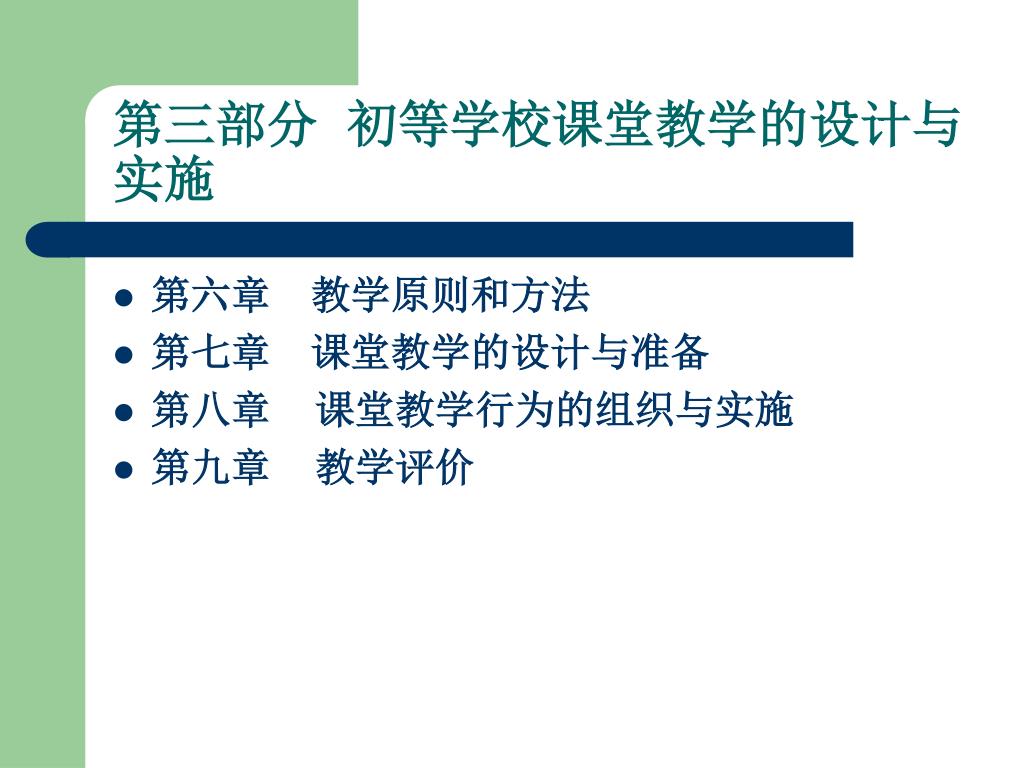 第三部分 初等学校课堂教学的设计与实施

- 第六章 教学原则和方法
- 第七章 课堂教学的设计与准备
- 第八章 课堂教学行为的组织与实施
- 第九章 教学评价